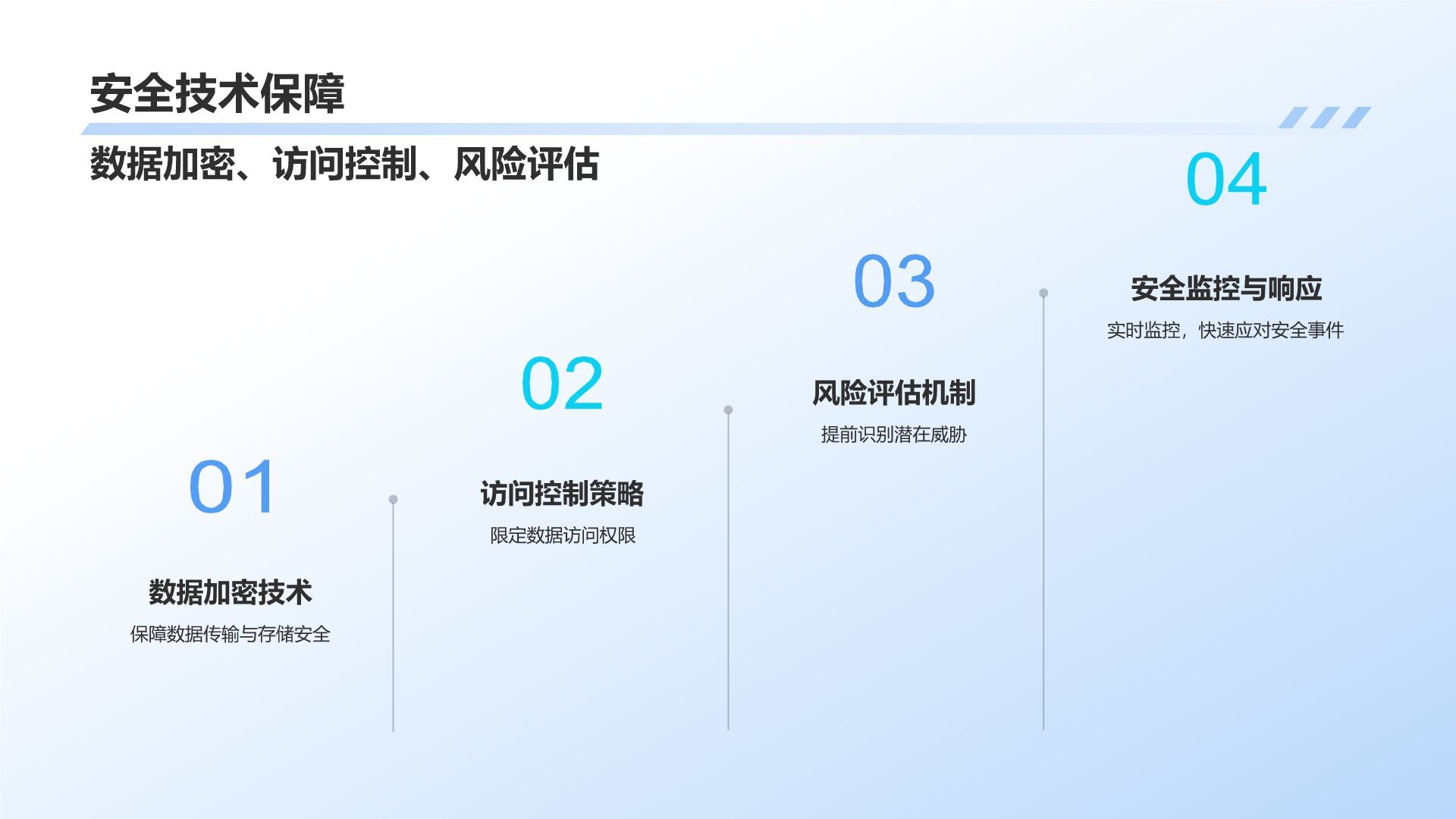 安全技术保障

数据加密、访问控制、风险评估

01

数据加密技术

保障数据传输与存储安全

02

访问控制策略

限定数据访问权限

03

风险评估机制

提前识别潜在威胁

04

安全监控与响应

实时监控，快速应对安全事件